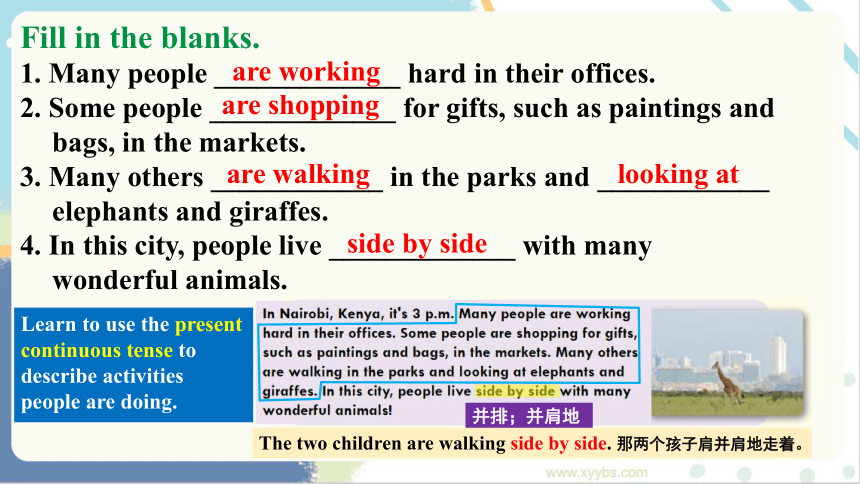 Fill in the blanks.

1. Many people are working hard in their offices.

2. Some people are shopping for gifts, such as paintings and bags, in the markets.

3. Many others are walking in the parks and looking at elephants and giraffes.

4. In this city, people live side by side with many wonderful animals.

Learn to use the present continuous tense to describe activities people are doing.

In Nairobi, Kenya, it's 3 p.m. Many people are working hard in their offices. Some people are shopping for gifts, such as paintings and bags, in the markets. Many others are walking in the parks and looking at elephants and giraffes. In this city, people live side by side with many wonderful animals!

并排；并肩地

The two children are walking side by side. 那两个孩子肩并肩地走着。

www.xyybs.com